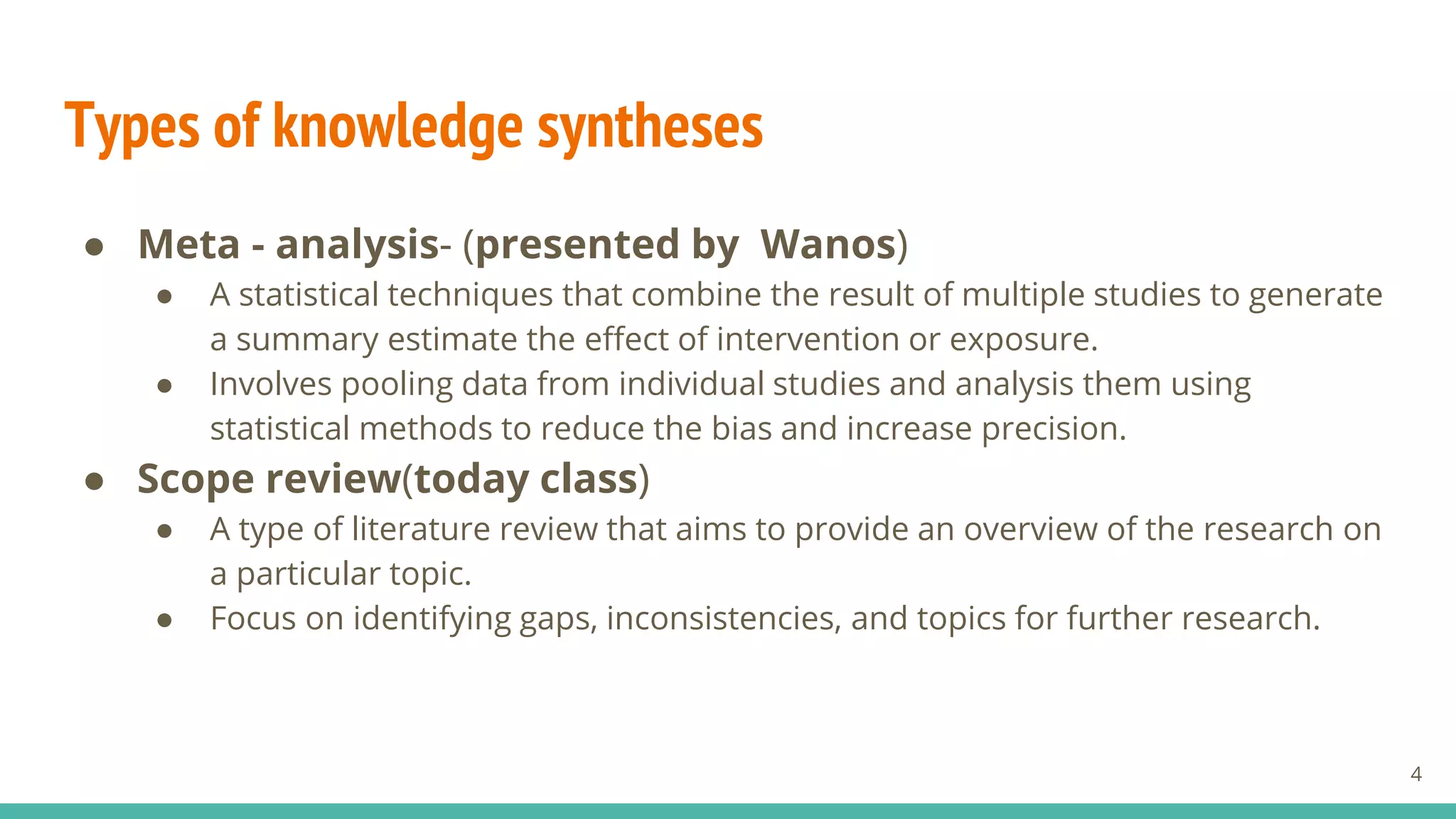 Types of knowledge syntheses

● Meta - analysis- (presented by Wanos)
  ● A statistical techniques that combine the result of multiple studies to generate a summary estimate the effect of intervention or exposure.
  ● Involves pooling data from individual studies and analysis them using statistical methods to reduce the bias and increase precision.
● Scope review(today class)
  ● A type of literature review that aims to provide an overview of the research on a particular topic.
  ● Focus on identifying gaps, inconsistencies, and topics for further research.

4